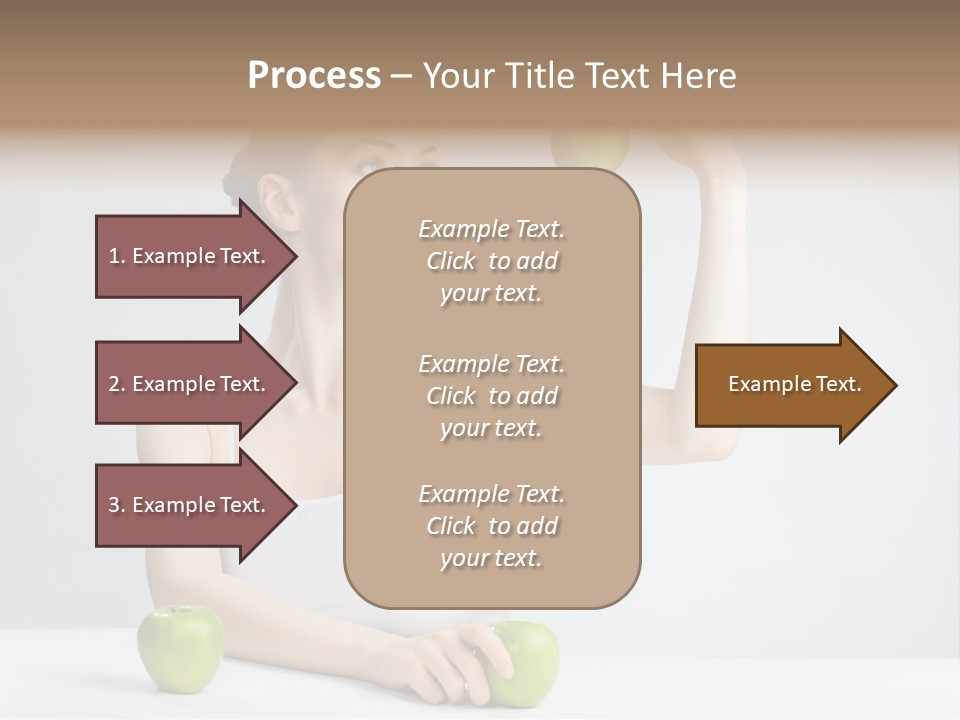 Process – Your Title Text Here

1. Example Text.

2. Example Text.

3. Example Text.

Example Text. Click to add your text.

Example Text. Click to add your text.

Example Text. Click to add your text.

Example Text.